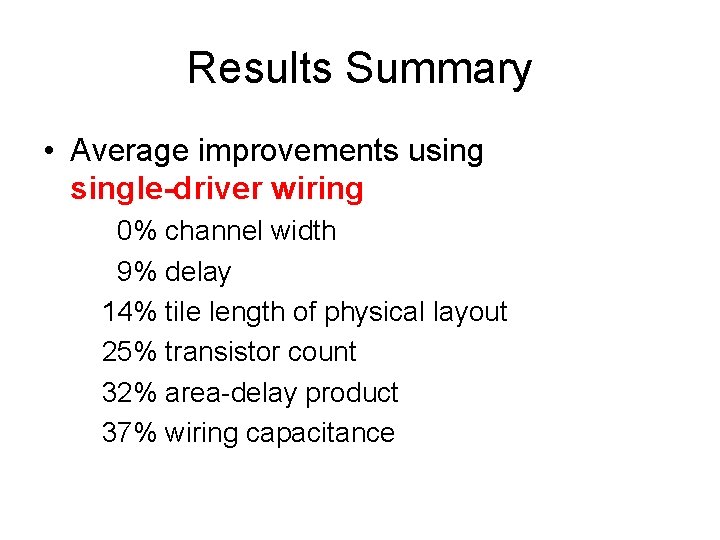 Results Summary

• Average improvements using single-driver wiring

0% channel width

9% delay

14% tile length of physical layout

25% transistor count

32% area-delay product

37% wiring capacitance